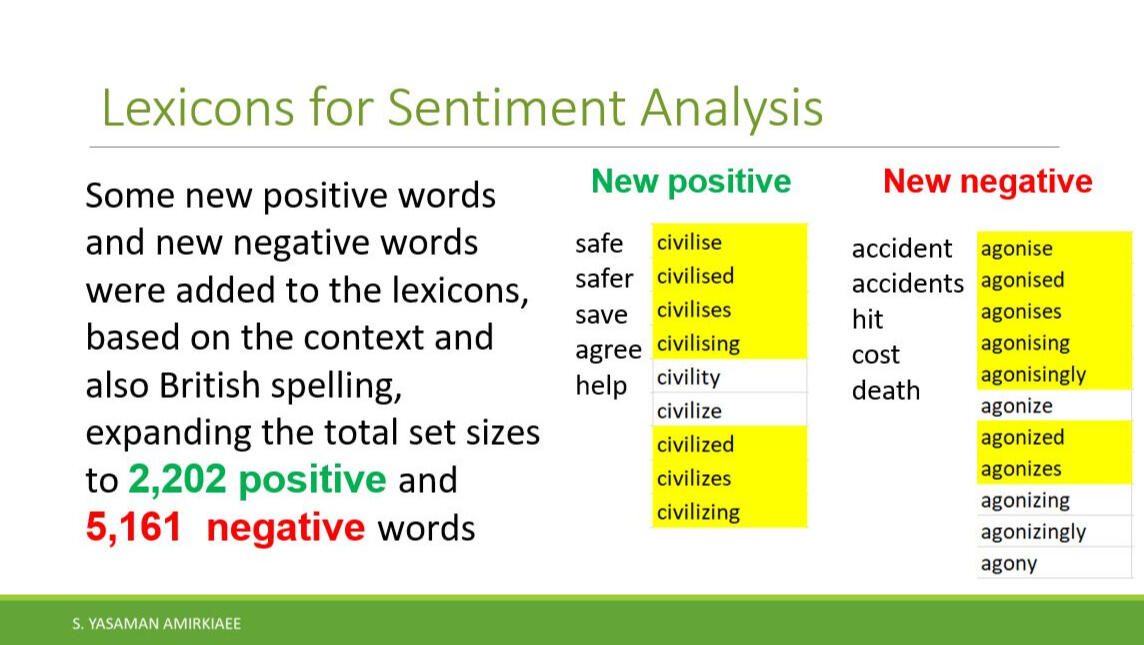 Lexicons for Sentiment Analysis

Some new positive words and new negative words were added to the lexicons, based on the context and also British spelling, expanding the total set sizes to 2,202 positive and 5,161 negative words

New positive

safe
safer
save
agree
help

civilise
civilised
civilises
civilising
civility
civilize
civilized
civilizes
civilizing

New negative

accident
accidents
hit
cost
death

agonise
agonised
agonises
agonising
agonisingly
agonize
agonized
agonizes
agonizing
agonizingly
agony

S. YASAMAN AMIRKIAEE